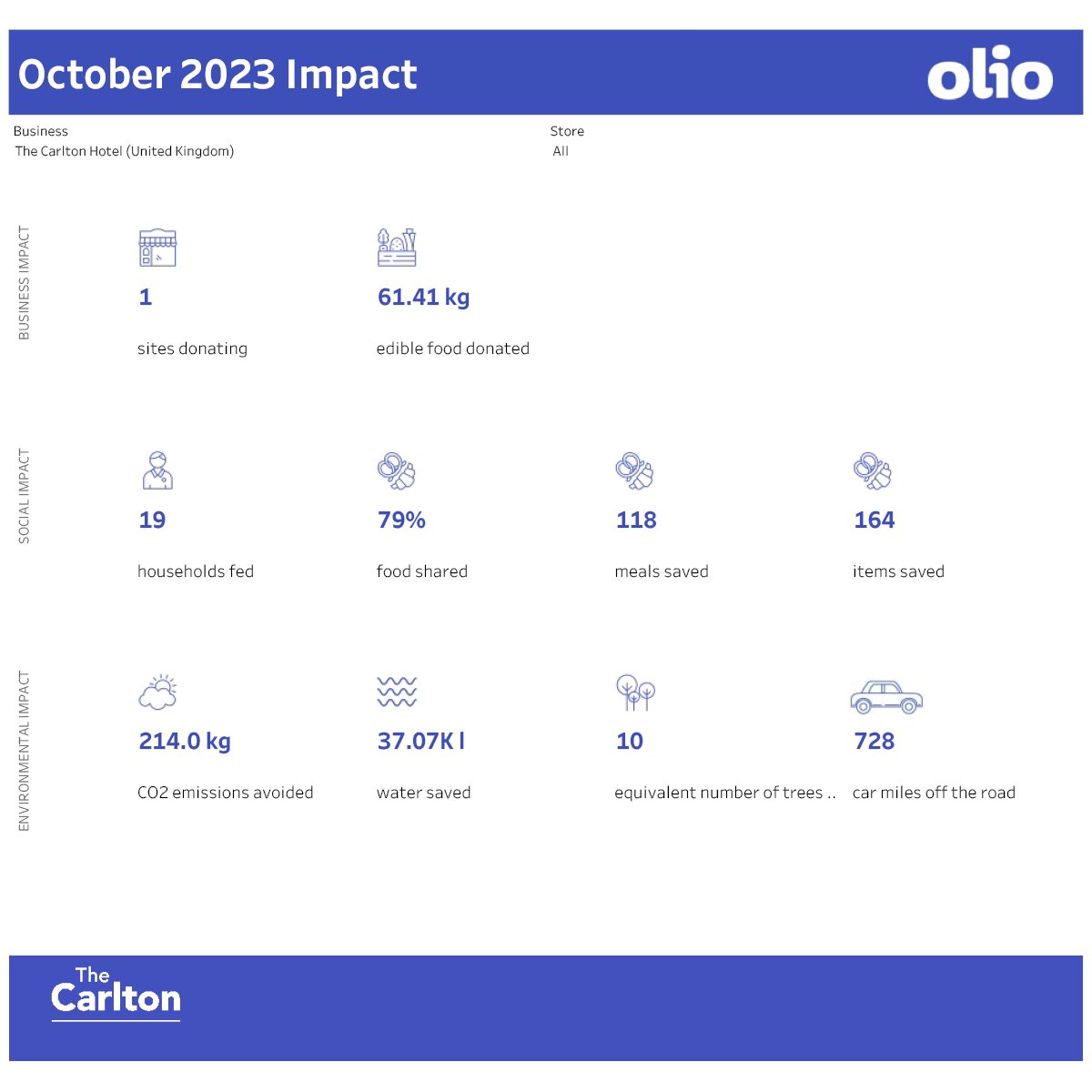 October 2023 Impact

olio

Business
The Carlton Hotel (United Kingdom)

Store
All

BUSINESS IMPACT

1
sites donating

61.41 kg
edible food donated

SOCIAL IMPACT

19
households fed

79%
food shared

118
meals saved

164
items saved

ENVIRONMENTAL IMPACT

214.0 kg
CO2 emissions avoided

37.07K l
water saved

10
equivalent number of trees ..

728
car miles off the road

The Carlton